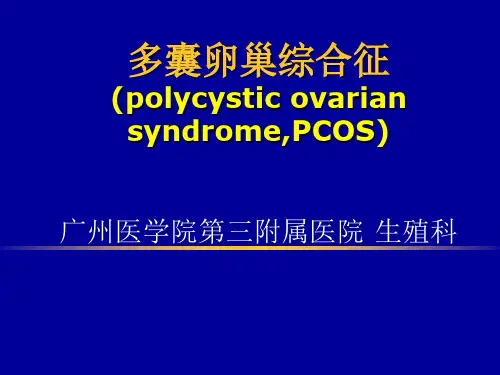 多囊卵巢综合征
(polycystic ovarian syndrome,PCOS)

广州医学院第三附属医院 生殖科